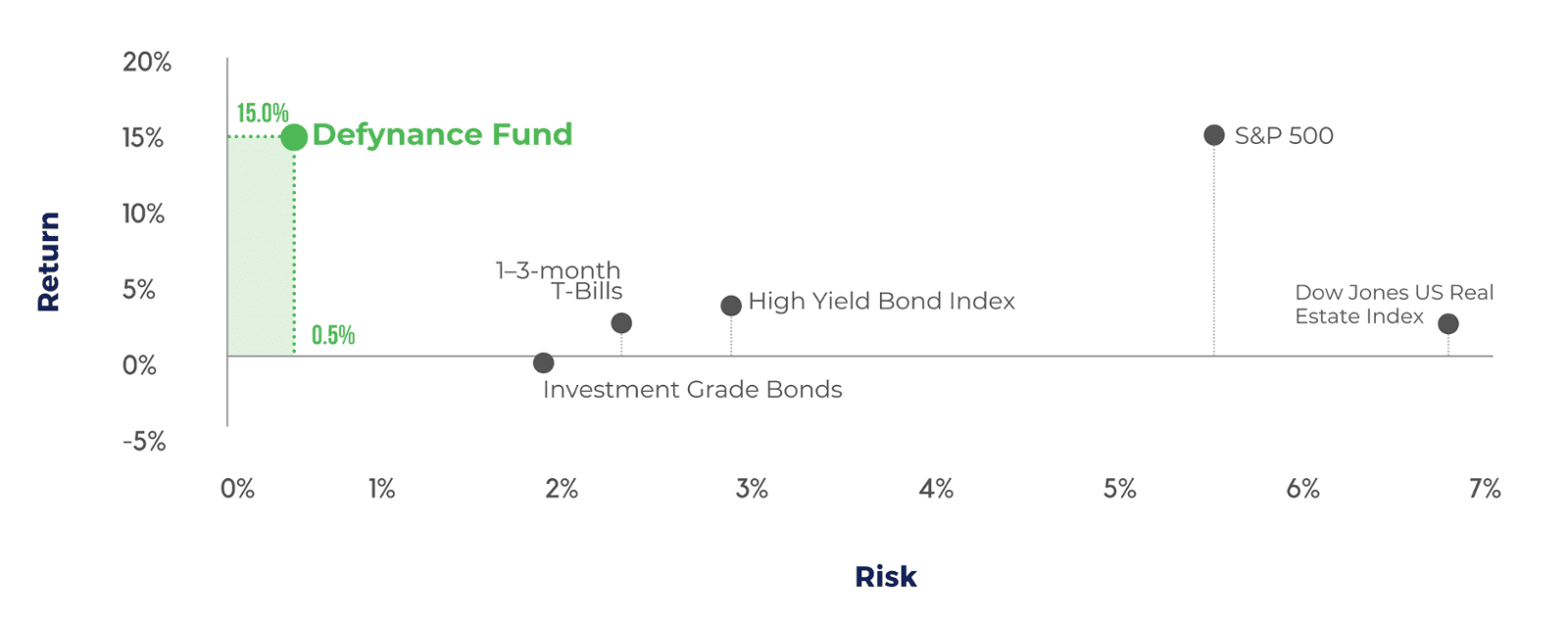 Return

20%
15%
10%
5%
0%
-5%

15.0%
Defynance Fund
0.5%

1–3-month T-Bills
High Yield Bond Index
Investment Grade Bonds
S&P 500
Dow Jones US Real Estate Index

0%
1%
2%
3%
4%
5%
6%
7%

Risk